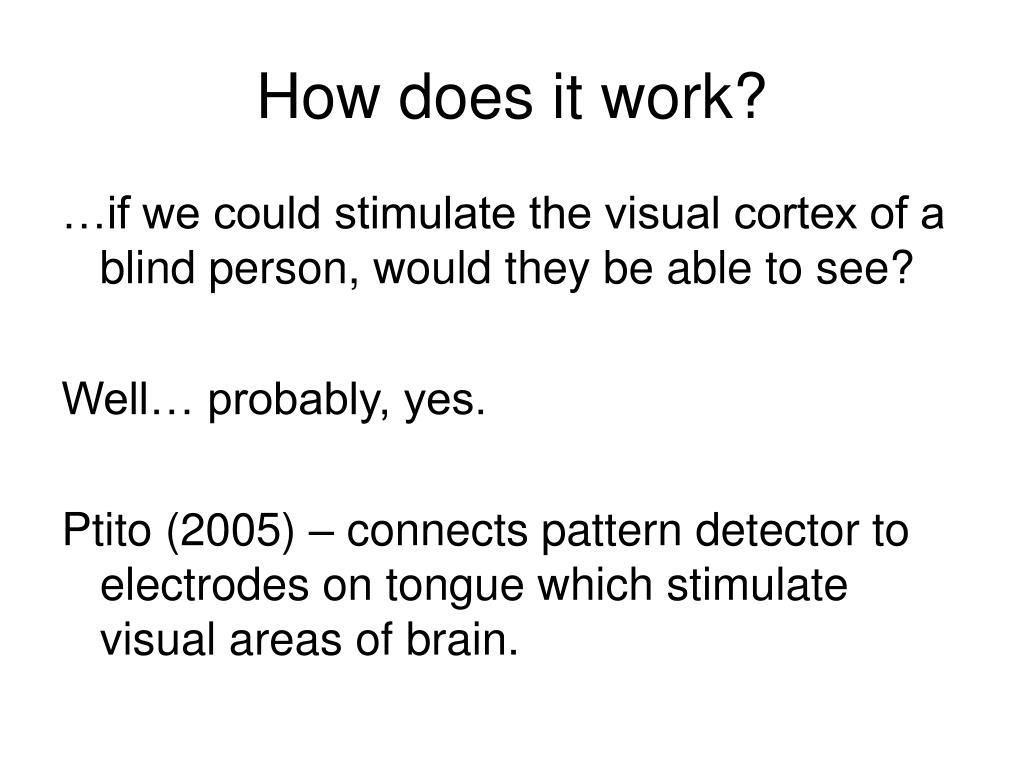 How does it work?

…if we could stimulate the visual cortex of a blind person, would they be able to see?

Well… probably, yes.

Ptito (2005) – connects pattern detector to electrodes on tongue which stimulate visual areas of brain.